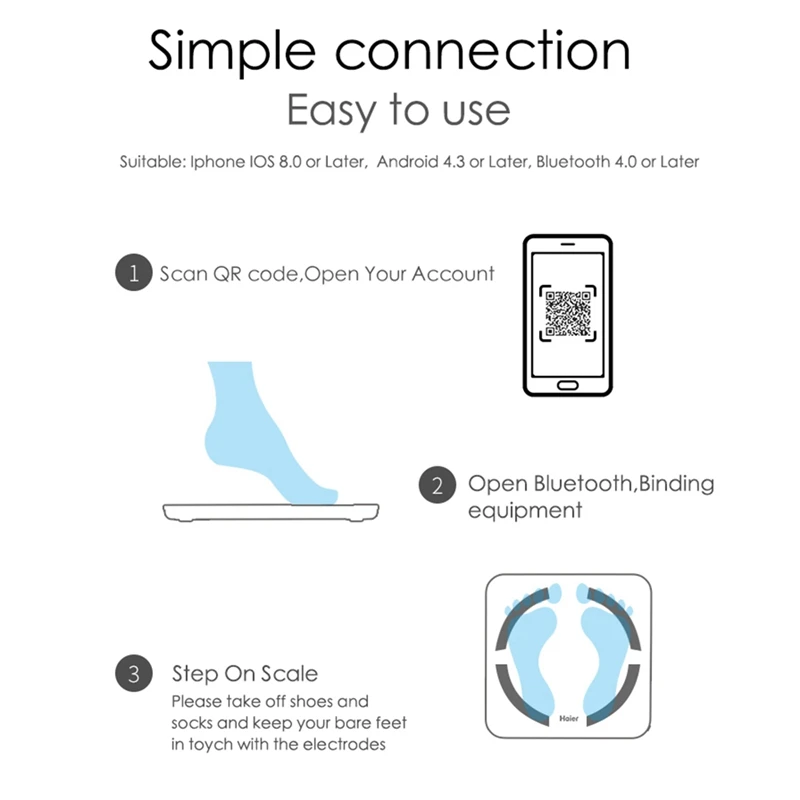 Simple connection
Easy to use

Suitable: Iphone IOS 8.0 or Later, Android 4.3 or Later, Bluetooth 4.0 or Later

1 Scan QR code,Open Your Account

2 Open Bluetooth,Binding equipment

3 Step On Scale
Please take off shoes and socks and keep your bare feet in toych with the electrodes

Haier